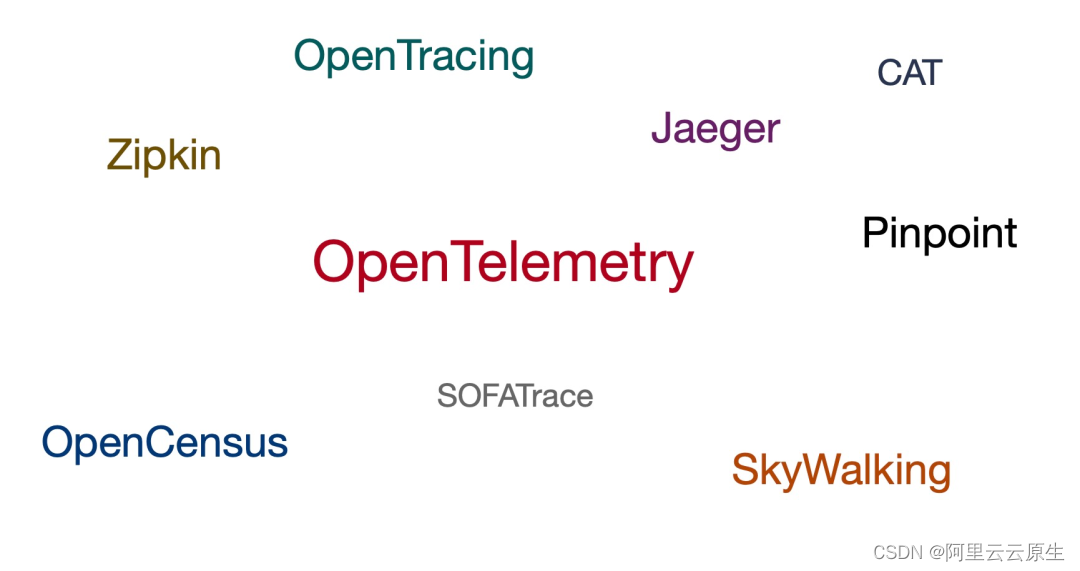 OpenTracing
CAT
Jaeger
Zipkin
Pinpoint
OpenTelemetry
SOFATrace
OpenCensus
SkyWalking
CSDN @阿里云云原生